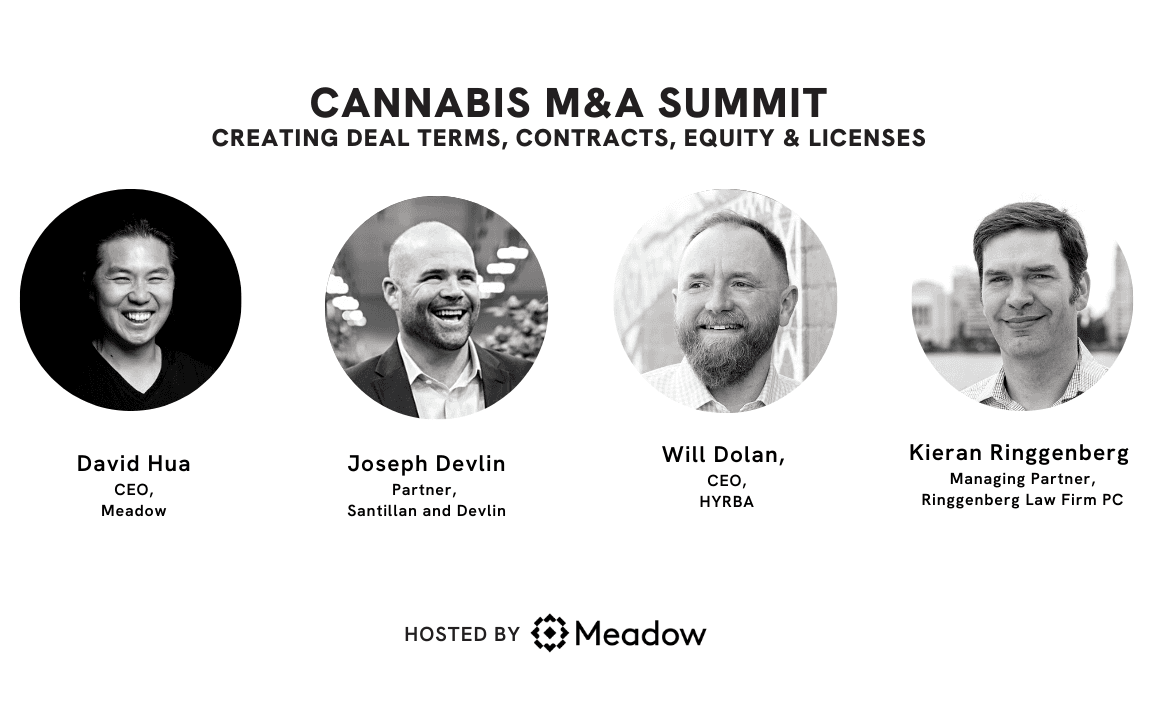 CANNABIS M&A SUMMIT
CREATING DEAL TERMS, CONTRACTS, EQUITY & LICENSES

David Hua
CEO,
Meadow

Joseph Devlin
Partner,
Santillan and Devlin

Will Dolan,
CEO,
HYRBA

Kieran Ringgenberg
Managing Partner,
Ringgenberg Law Firm PC

HOSTED BY Meadow